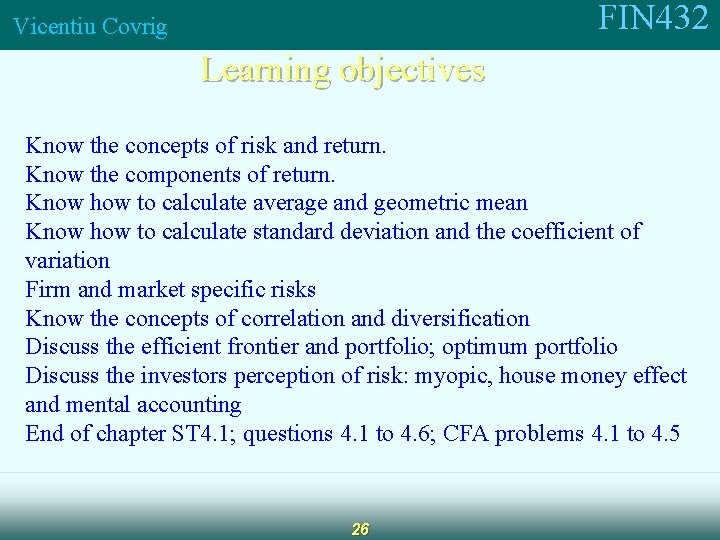 Vicentiu Covrig

FIN432

Learning objectives

Know the concepts of risk and return.
Know the components of return.
Know how to calculate average and geometric mean
Know how to calculate standard deviation and the coefficient of variation
Firm and market specific risks
Know the concepts of correlation and diversification
Discuss the efficient frontier and portfolio; optimum portfolio
Discuss the investors perception of risk: myopic, house money effect and mental accounting
End of chapter ST4.1; questions 4.1 to 4.6; CFA problems 4.1 to 4.5

26